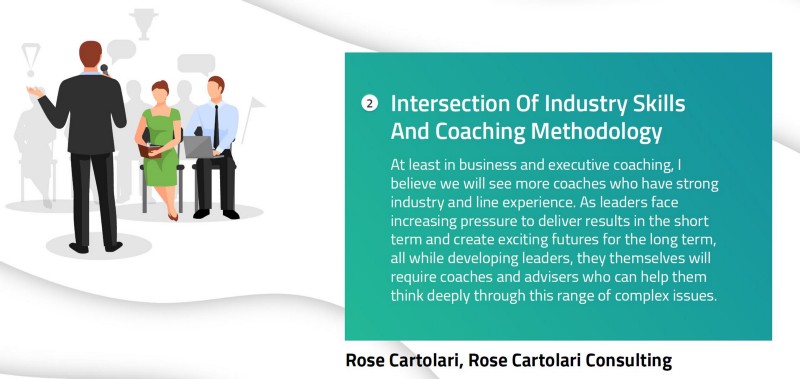 2 Intersection Of Industry Skills And Coaching Methodology

At least in business and executive coaching, I believe we will see more coaches who have strong industry and line experience. As leaders face increasing pressure to deliver results in the short term and create exciting futures for the long term, all while developing leaders, they themselves will require coaches and advisers who can help them think deeply through this range of complex issues.

Rose Cartolari, Rose Cartolari Consulting